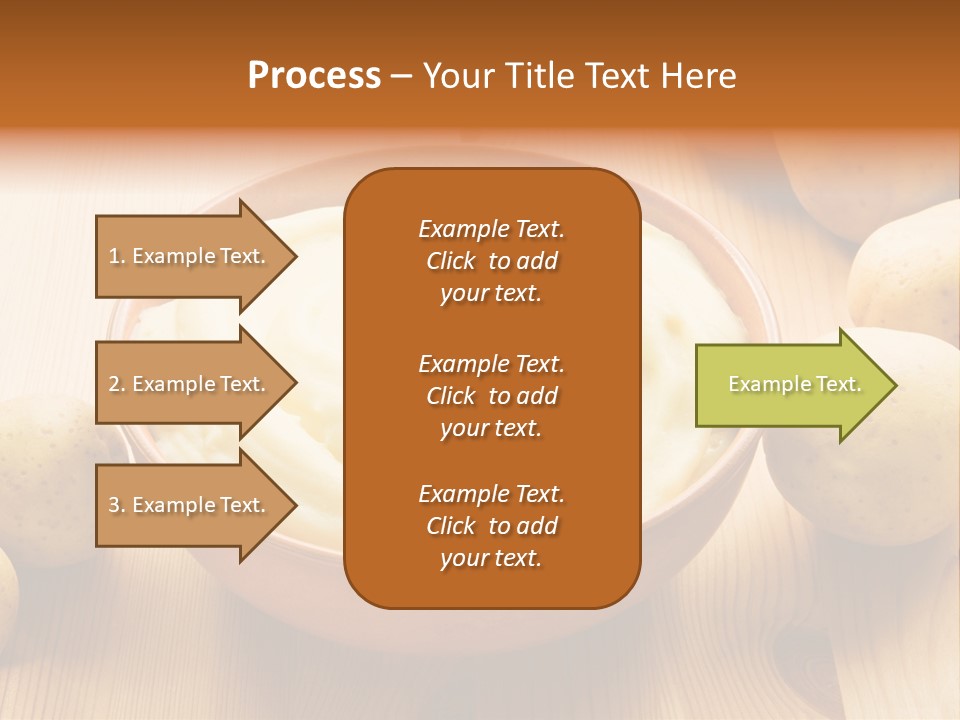 Process – Your Title Text Here

1. Example Text.

2. Example Text.

3. Example Text.

Example Text. Click to add your text.

Example Text. Click to add your text.

Example Text. Click to add your text.

Example Text.